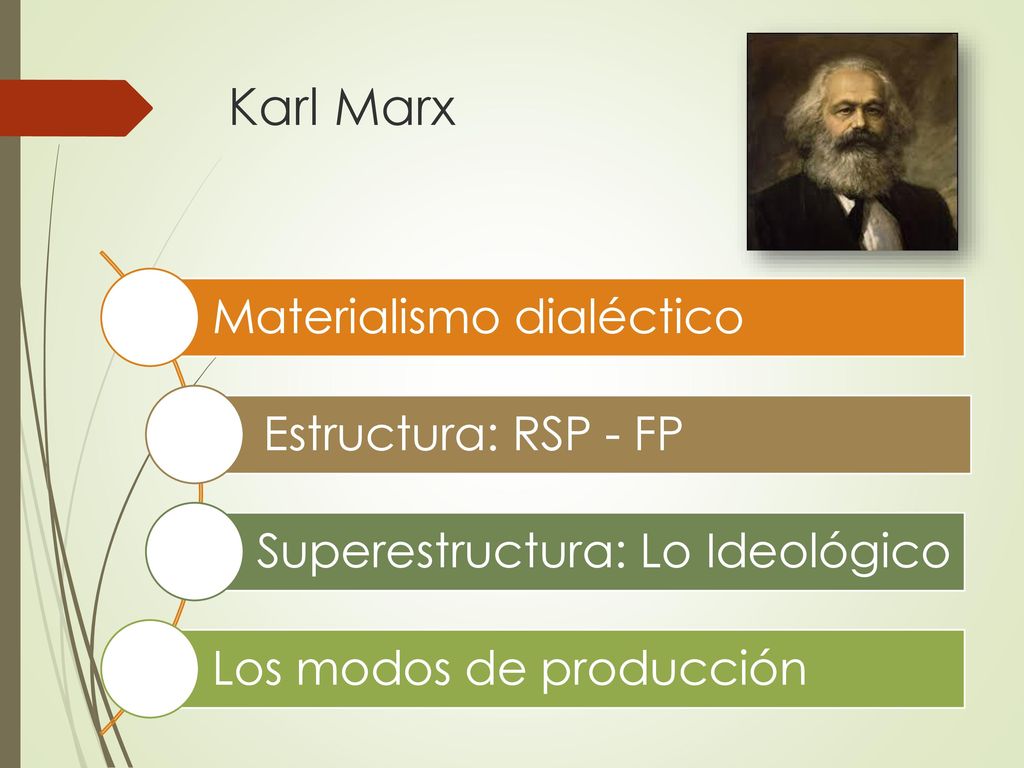 Karl Marx

Materialismo dialéctico

Estructura: RSP - FP

Superestructura: Lo Ideológico

Los modos de producción